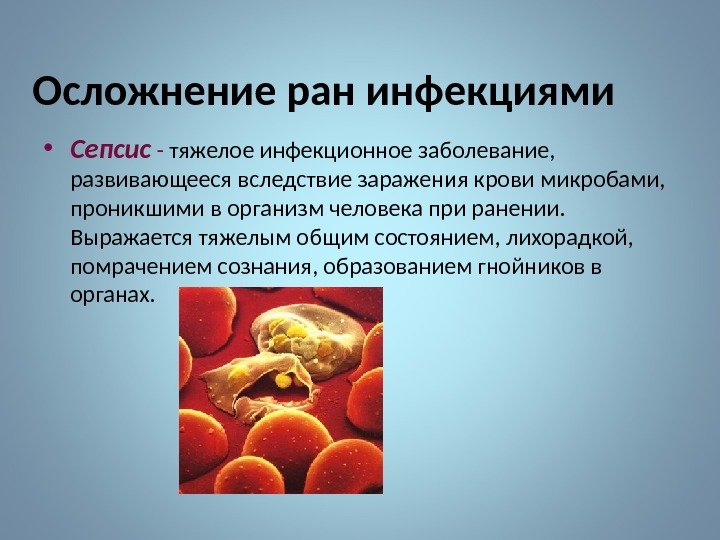 Осложнение ран инфекциями

• Сепсис - тяжелое инфекционное заболевание, развивающееся вследствие заражения крови микробами, проникшими в организм человека при ранении. Выражается тяжелым общим состоянием, лихорадкой, помрачением сознания, образованием гнойников в органах.